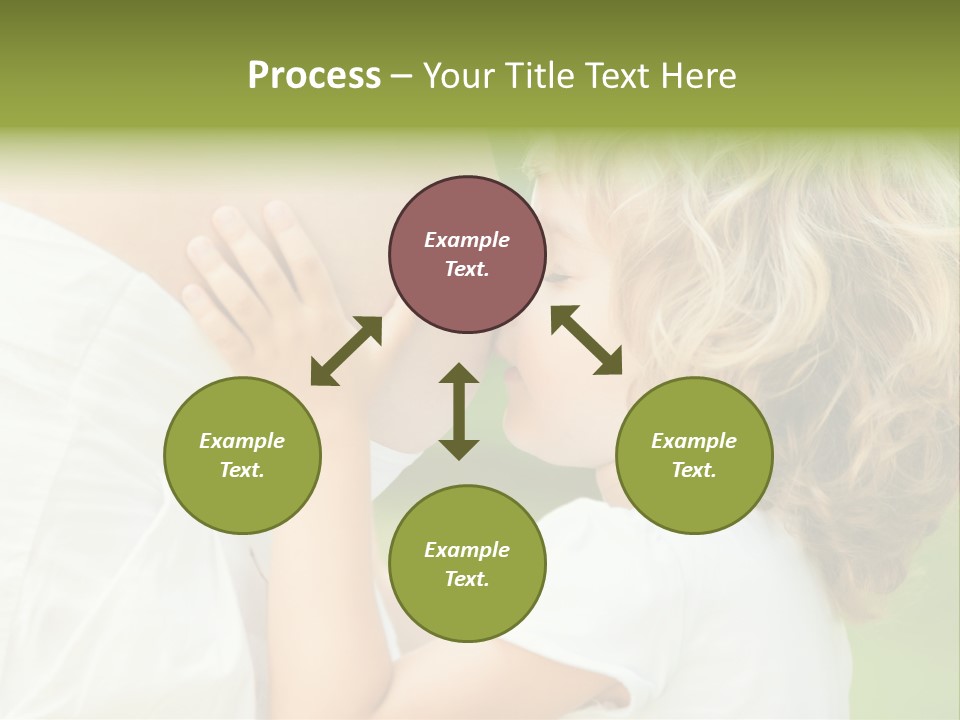 Process – Your Title Text Here

Example Text.

Example Text.

Example Text.

Example Text.